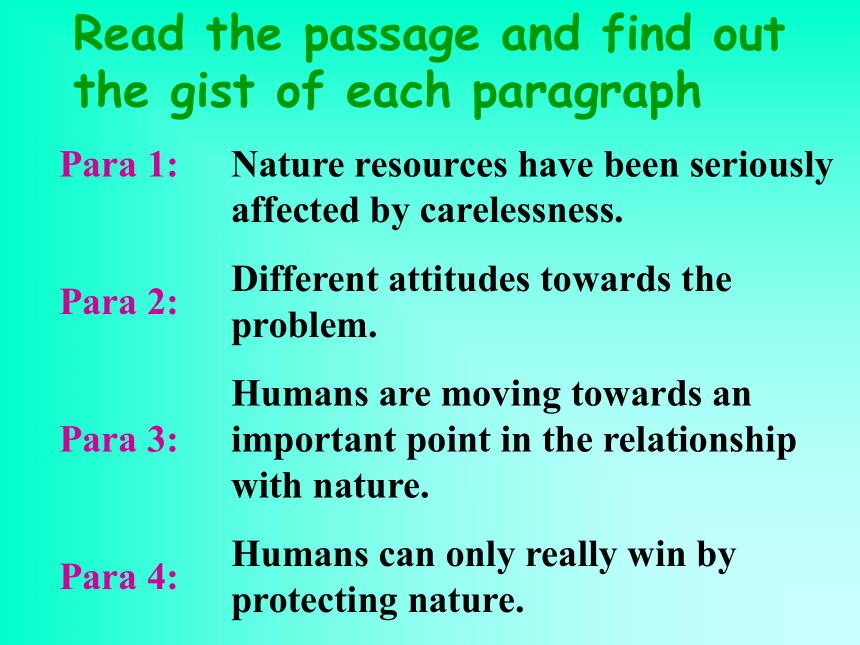 Read the passage and find out the gist of each paragraph

Para 1: Nature resources have been seriously affected by carelessness.

Para 2: Different attitudes towards the problem.

Para 3: Humans are moving towards an important point in the relationship with nature.

Para 4: Humans can only really win by protecting nature.